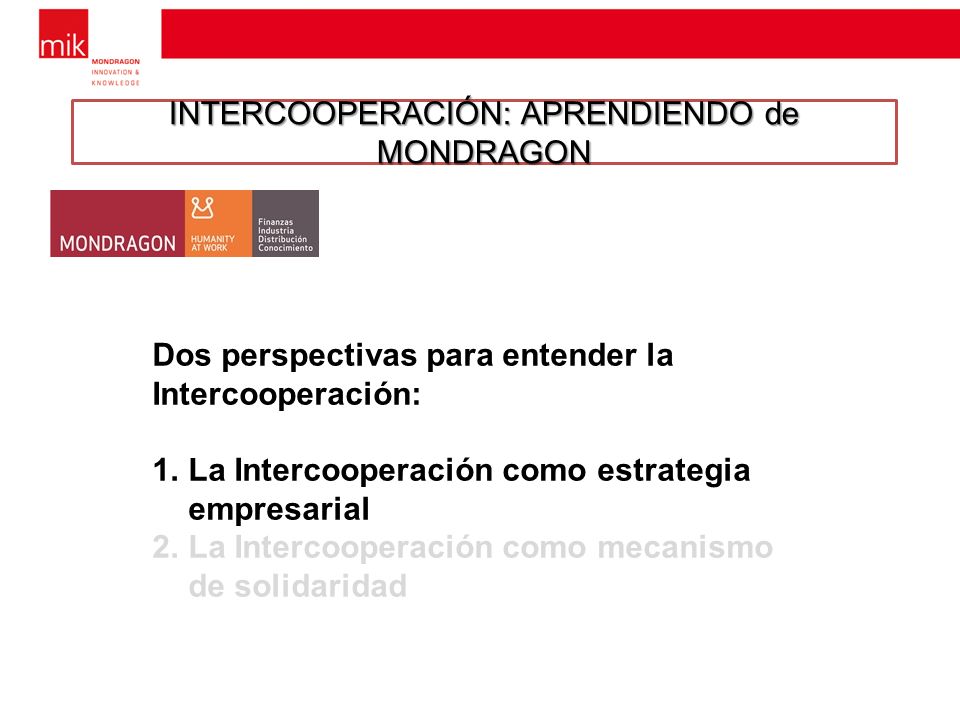 mik
MONDRAGON
INNOVATION &
KNOWLEDGE

INTERCOOPERACIÓN: APRENDIENDO de MONDRAGON

MONDRAGON
HUMANITY AT WORK
Finanzas
Industria
Distribución
Conocimiento

Dos perspectivas para entender la Intercooperación:

1. La Intercooperación como estrategia empresarial
2. La Intercooperación como mecanismo de solidaridad